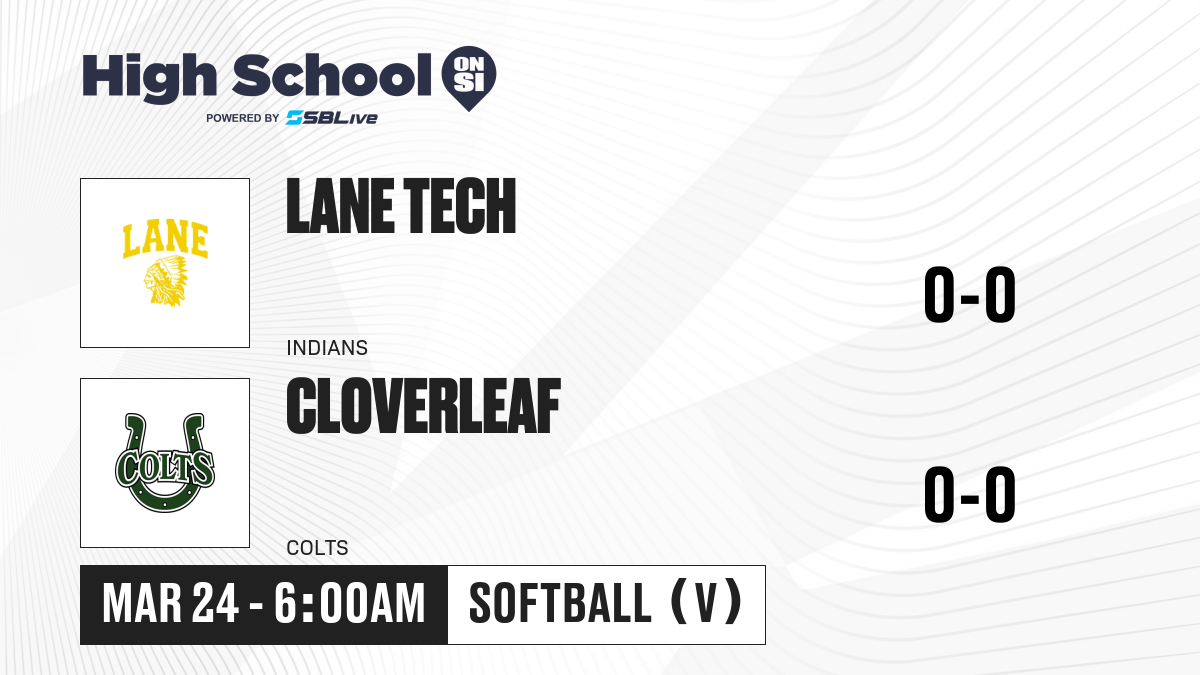 High School ON SI
POWERED BY SBLive

LANE

LANE TECH

INDIANS

0-0

COLTS

CLOVERLEAF

COLTS

0-0

MAR 24 - 6:00AM

SOFTBALL (V)